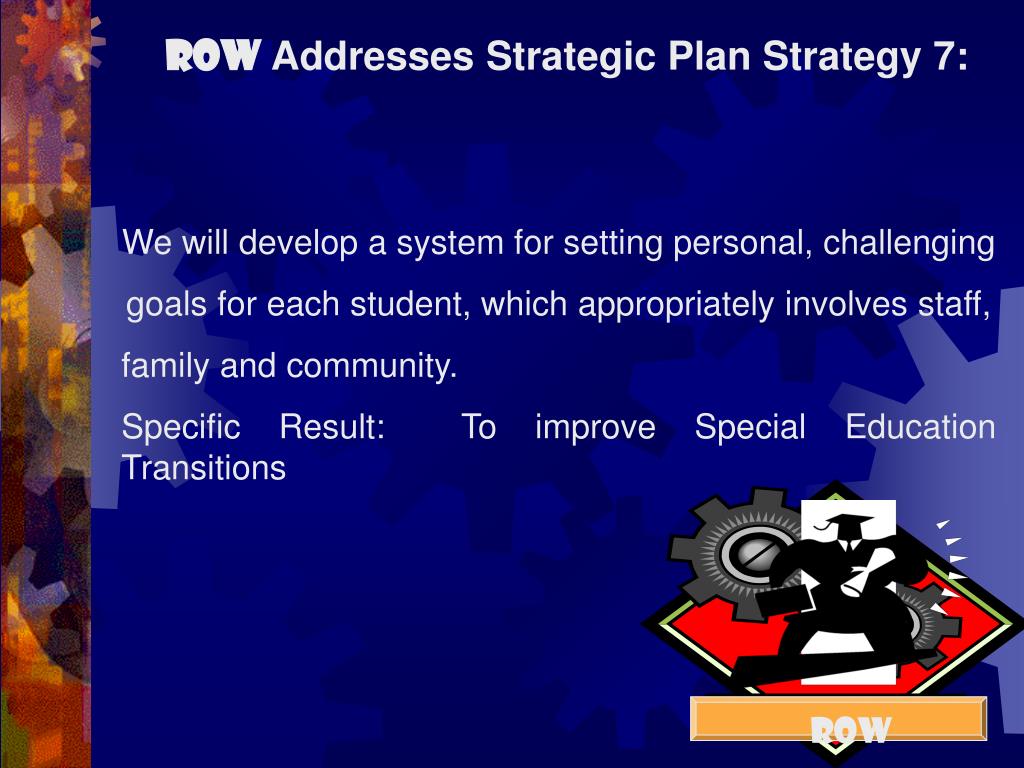 ROW Addresses Strategic Plan Strategy 7:

We will develop a system for setting personal, challenging goals for each student, which appropriately involves staff, family and community.

Specific Result: To improve Special Education Transitions

ROW